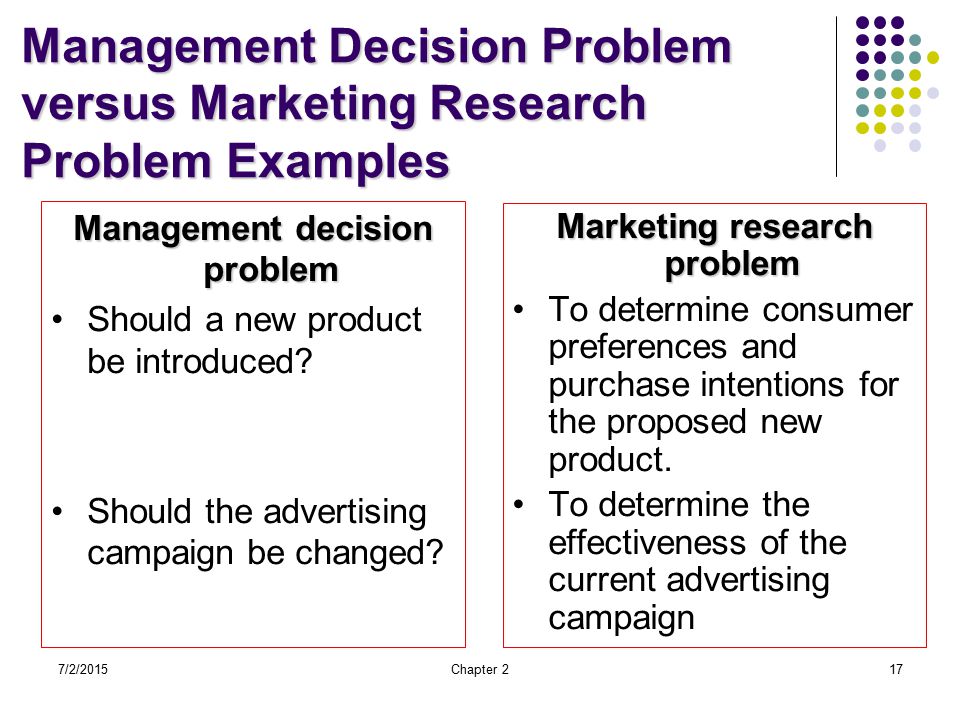 Management Decision Problem versus Marketing Research Problem Examples

Management decision problem

• Should a new product be introduced?

• Should the advertising campaign be changed?

Marketing research problem

• To determine consumer preferences and purchase intentions for the proposed new product.

• To determine the effectiveness of the current advertising campaign

7/2/2015

Chapter 2

17